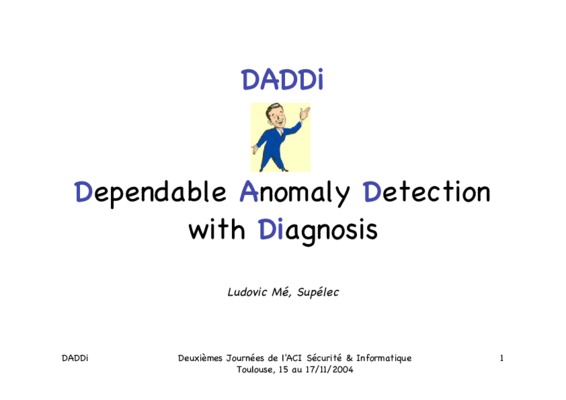 DADDi

Dependable Anomaly Detection with Diagnosis

Ludovic Mé, Supélec

DADDi

Deuxièmes Journées de l'ACI Sécurité & Informatique
Toulouse, 15 au 17/11/2004

1